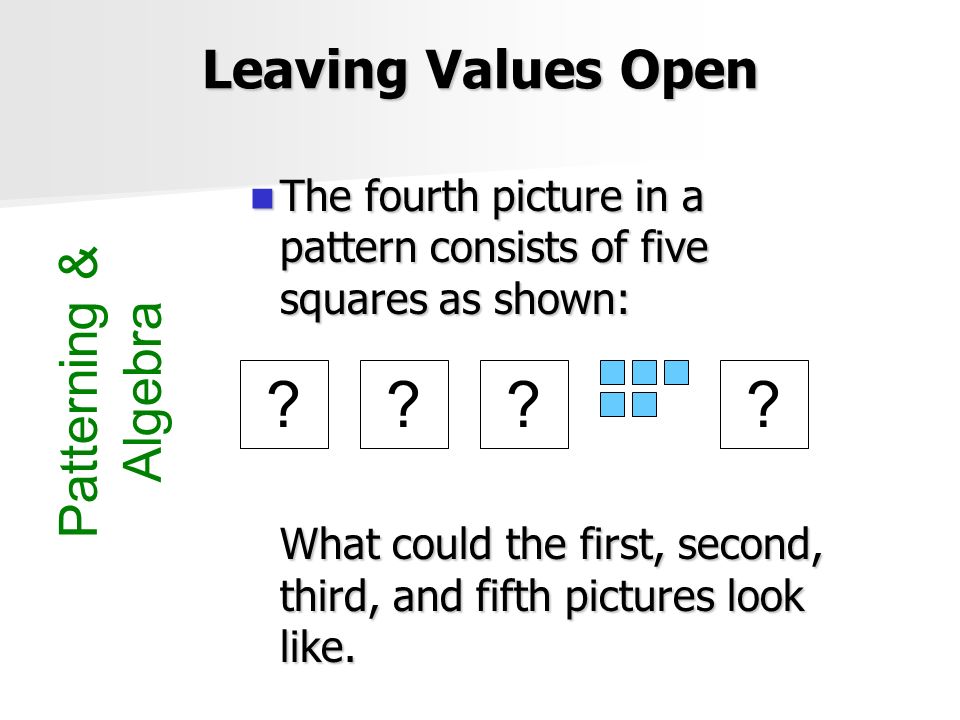 Leaving Values Open

Patterning & Algebra

The fourth picture in a pattern consists of five squares as shown:

? ? ? ?

What could the first, second, third, and fifth pictures look like.